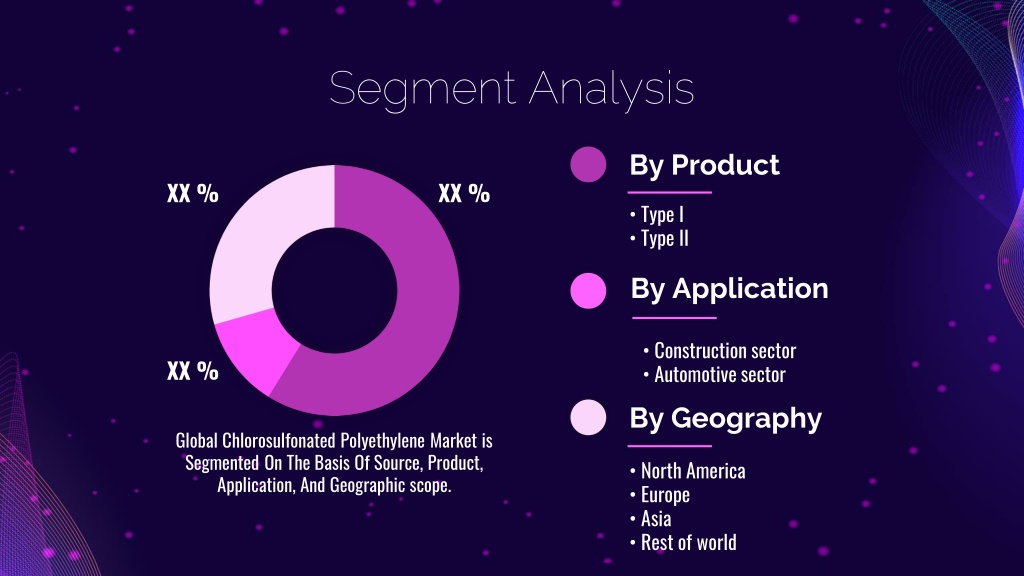 Segment Analysis

XX %

XX %

XX %

Global Chlorosulfonated Polyethylene Market is Segmented On The Basis Of Source, Product, Application, And Geographic scope.

By Product

• Type I
• Type II

By Application

• Construction sector
• Automotive sector

By Geography

• North America
• Europe
• Asia
• Rest of world